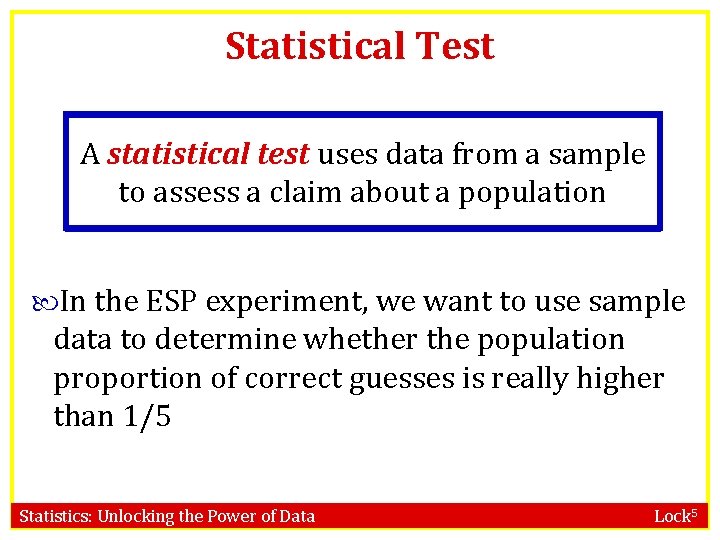 Statistical Test

A statistical test uses data from a sample to assess a claim about a population

In the ESP experiment, we want to use sample data to determine whether the population proportion of correct guesses is really higher than 1/5

Statistics: Unlocking the Power of Data

Lock$^5$